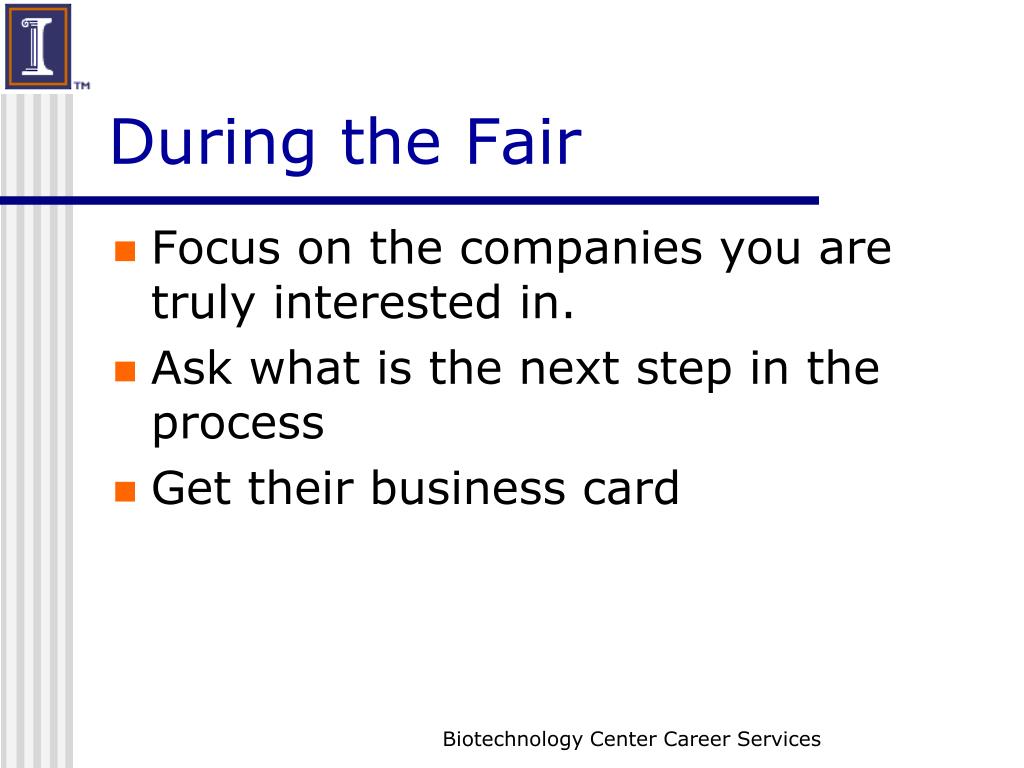 TM

During the Fair

- Focus on the companies you are truly interested in.
- Ask what is the next step in the process
- Get their business card

Biotechnology Center Career Services